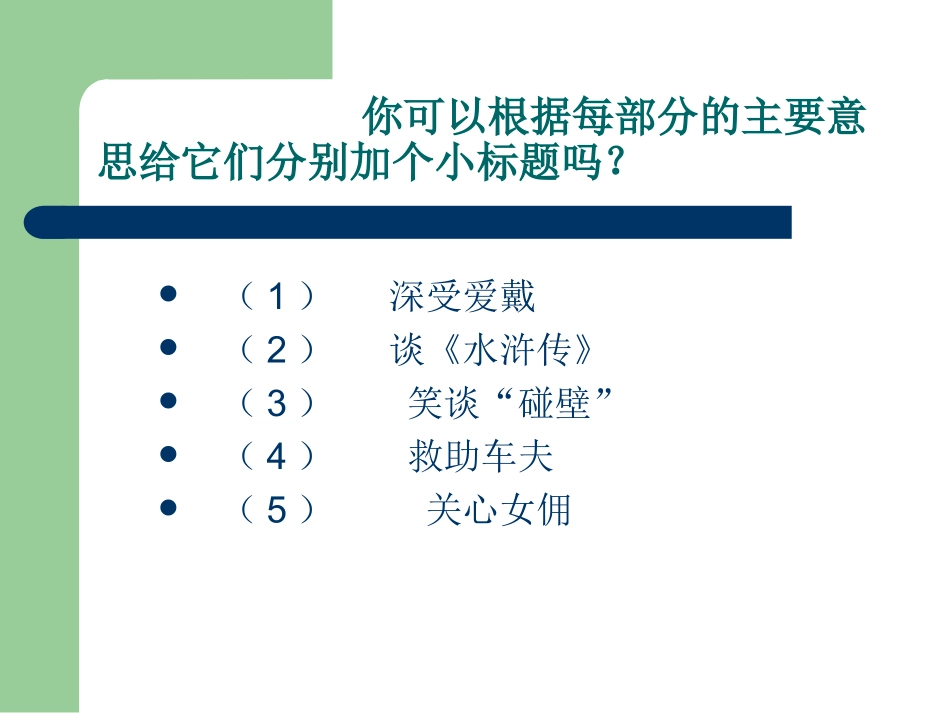 你可以根据每部分的主要意思给它们分别加个小标题吗？

- （1） 深受爱戴
- （2） 谈《水浒传》
- （3） 笑谈“碰壁”
- （4） 救助车夫
- （5） 关心女佣